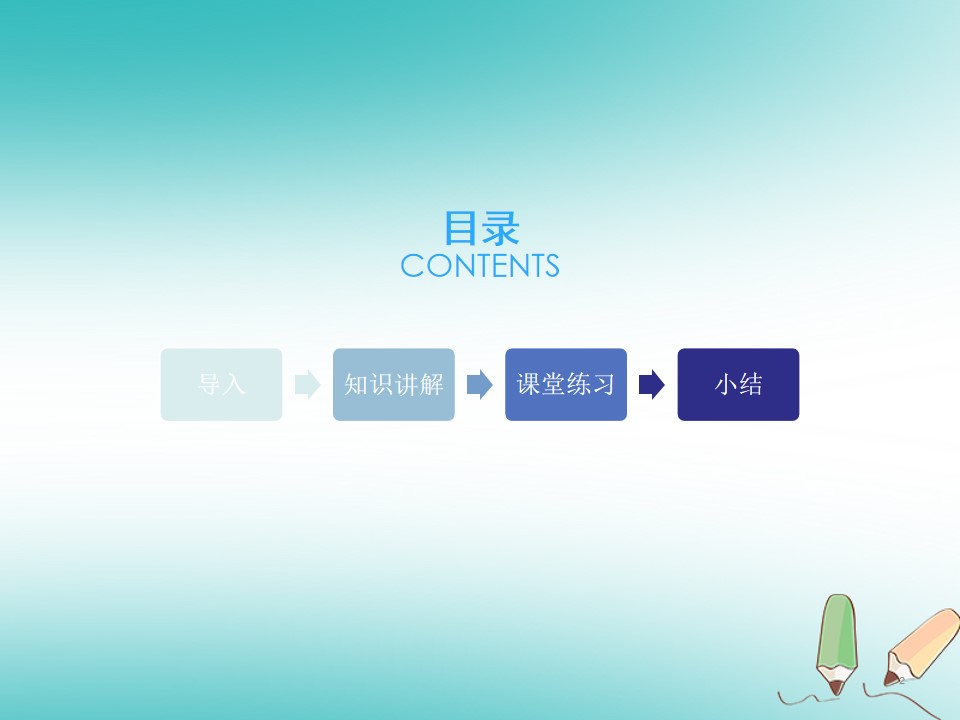 目录
CONTENTS

导入

知识讲解

课堂练习

小结